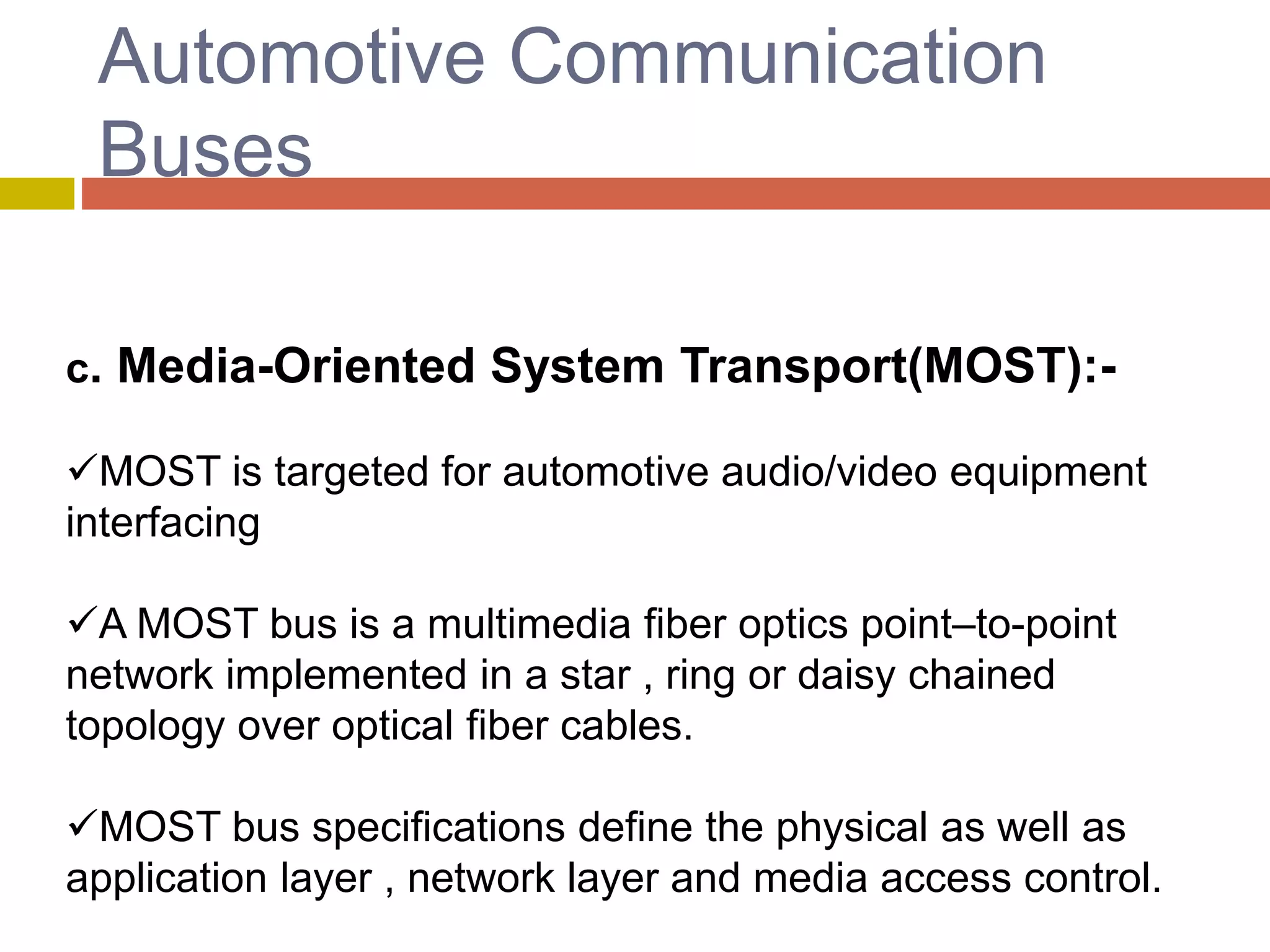 Automotive Communication Buses

c. Media-Oriented System Transport(MOST):-

✓MOST is targeted for automotive audio/video equipment interfacing

✓A MOST bus is a multimedia fiber optics point–to-point network implemented in a star , ring or daisy chained topology over optical fiber cables.

✓MOST bus specifications define the physical as well as application layer , network layer and media access control.